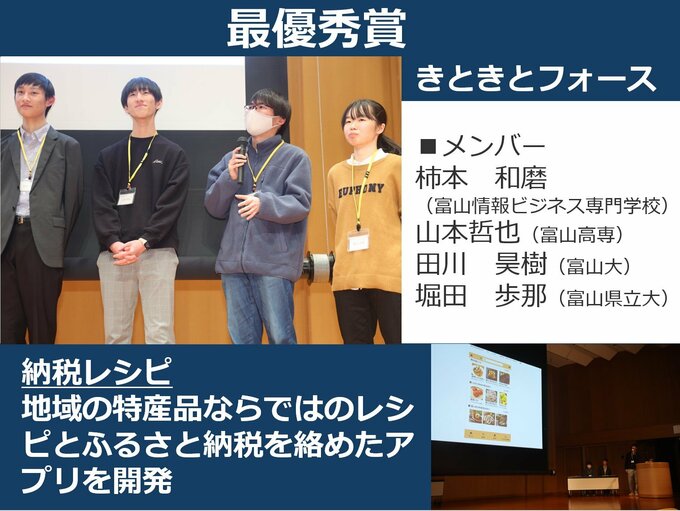 最優秀賞

きときとフォース

■メンバー
柿本　和磨
（富山情報ビジネス専門学校）
山本哲也（富山高専）
田川　昊樹（富山大）
堀田　歩那（富山県立大）

EUPHONY

納税レシピ
地域の特産品ならではのレシピとふるさと納税を絡めたアプリを開発